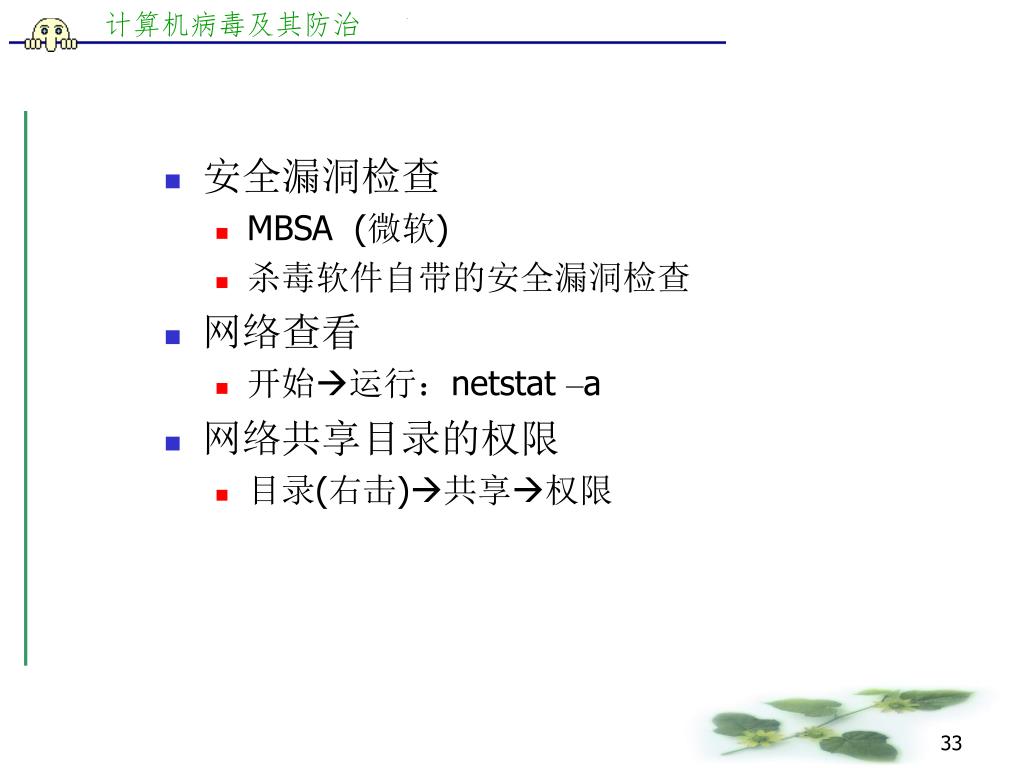 计算机病毒及其防治

- 安全漏洞检查
  - MBSA (微软)
  - 杀毒软件自带的安全漏洞检查
- 网络查看
  - 开始→运行：netstat –a
- 网络共享目录的权限
  - 目录(右击)→共享→权限

33